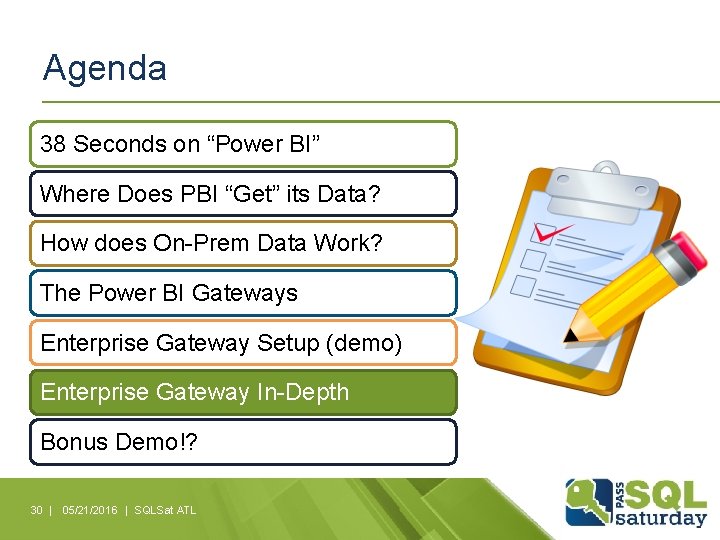 Agenda

38 Seconds on “Power BI”

Where Does PBI “Get” its Data?

How does On-Prem Data Work?

The Power BI Gateways

Enterprise Gateway Setup (demo)

Enterprise Gateway In-Depth

Bonus Demo!?

30 | 05/21/2016 | SQLSat ATL

PASS SQL saturday